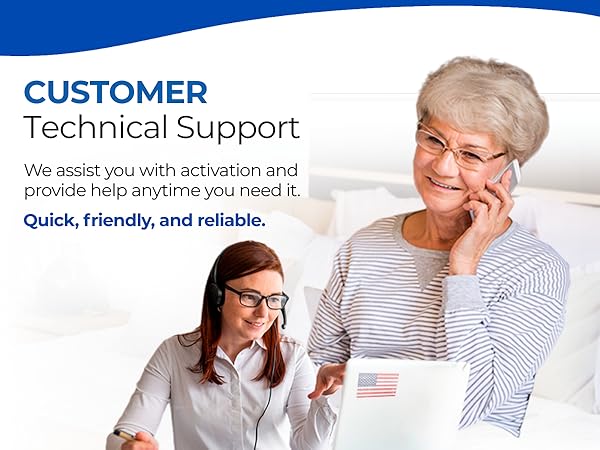 CUSTOMER
Technical Support

We assist you with activation and provide help anytime you need it.

Quick, friendly, and reliable.